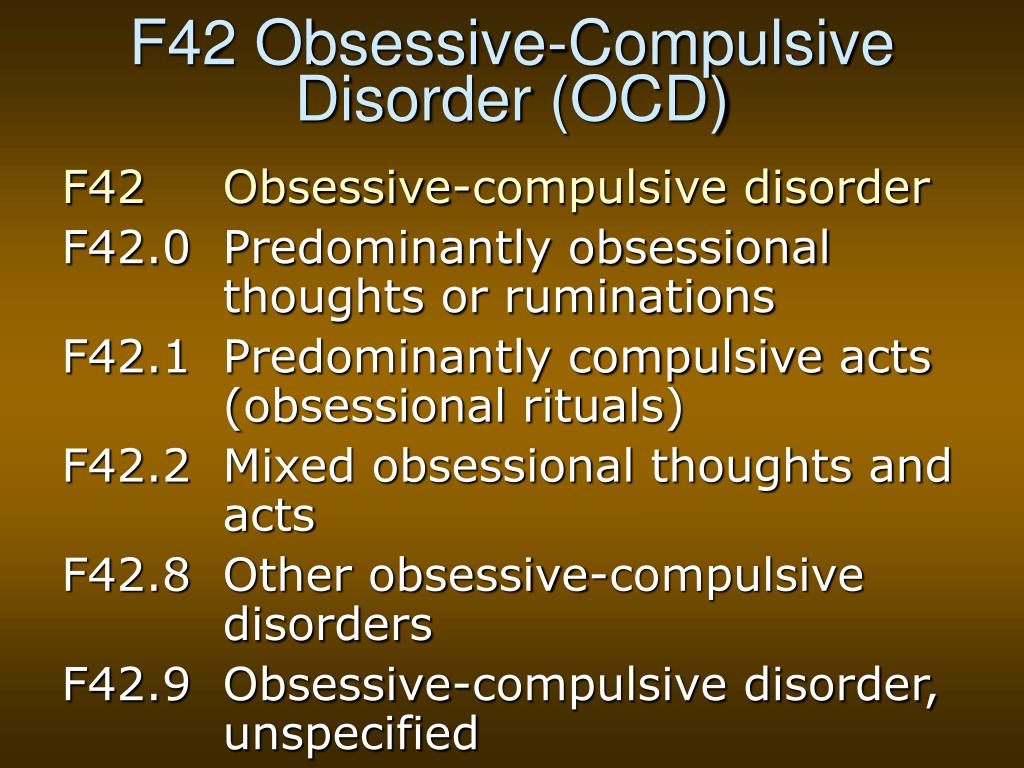 F42 Obsessive-Compulsive Disorder (OCD)

F42 Obsessive-compulsive disorder
F42.0 Predominantly obsessional thoughts or ruminations
F42.1 Predominantly compulsive acts (obsessional rituals)
F42.2 Mixed obsessional thoughts and acts
F42.8 Other obsessive-compulsive disorders
F42.9 Obsessive-compulsive disorder, unspecified